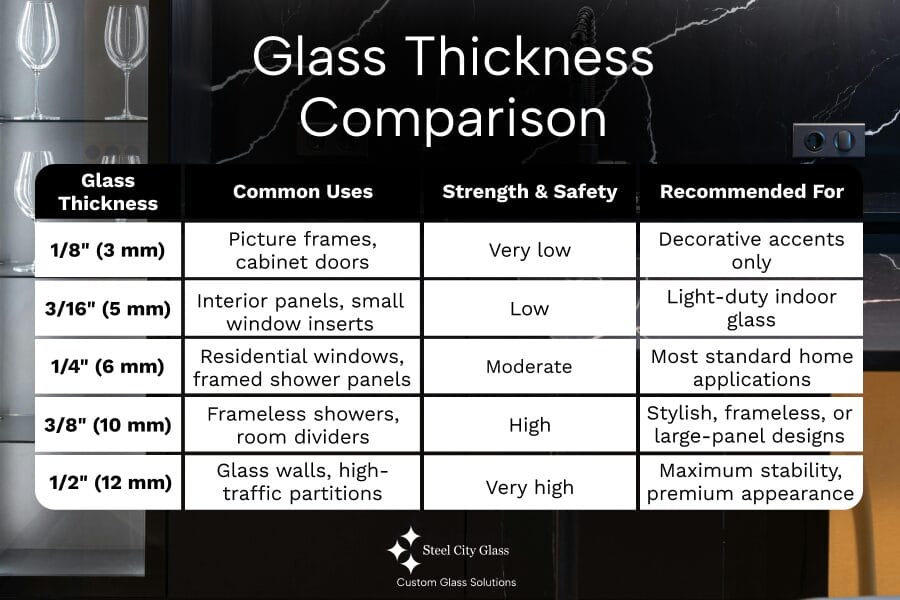 Glass Thickness Comparison

| Glass Thickness | Common Uses | Strength & Safety | Recommended For |
|---|---|---|---|
| 1/8" (3 mm) | Picture frames, cabinet doors | Very low | Decorative accents only |
| 3/16" (5 mm) | Interior panels, small window inserts | Low | Light-duty indoor glass |
| 1/4" (6 mm) | Residential windows, framed shower panels | Moderate | Most standard home applications |
| 3/8" (10 mm) | Frameless showers, room dividers | High | Stylish, frameless, or large-panel designs |
| 1/2" (12 mm) | Glass walls, high-traffic partitions | Very high | Maximum stability, premium appearance |

Steel City Glass
Custom Glass Solutions